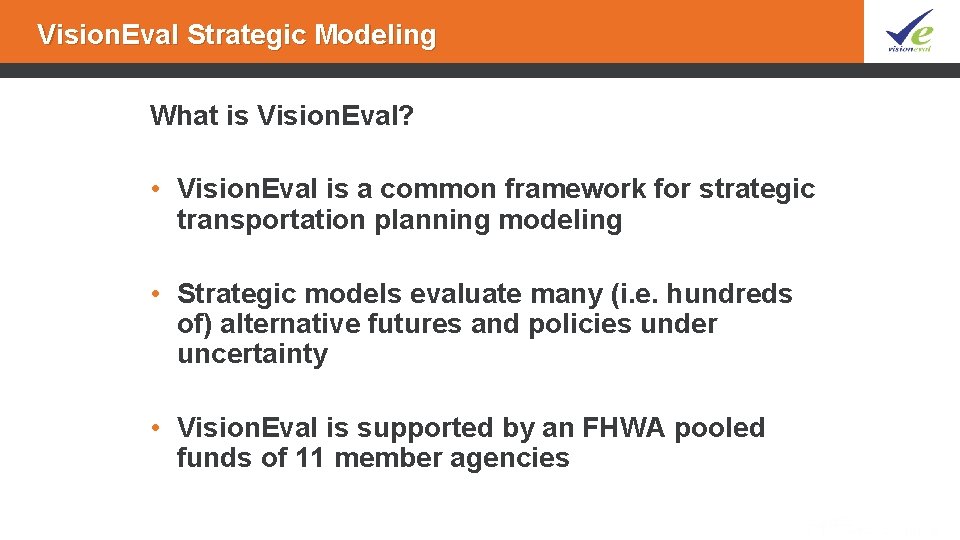 VisionEval Strategic Modeling

visioneval

What is VisionEval?

• VisionEval is a common framework for strategic transportation planning modeling

• Strategic models evaluate many (i.e. hundreds of) alternative futures and policies under uncertainty

• VisionEval is supported by an FHWA pooled funds of 11 member agencies